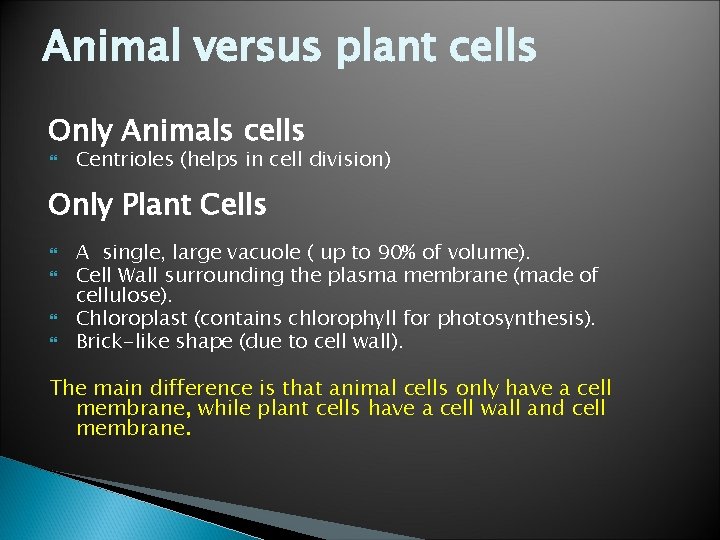 Animal versus plant cells

Only Animals cells

- Centrioles (helps in cell division)

Only Plant Cells

- A single, large vacuole ( up to 90% of volume).
- Cell Wall surrounding the plasma membrane (made of cellulose).
- Chloroplast (contains chlorophyll for photosynthesis).
- Brick-like shape (due to cell wall).

The main difference is that animal cells only have a cell membrane, while plant cells have a cell wall and cell membrane.